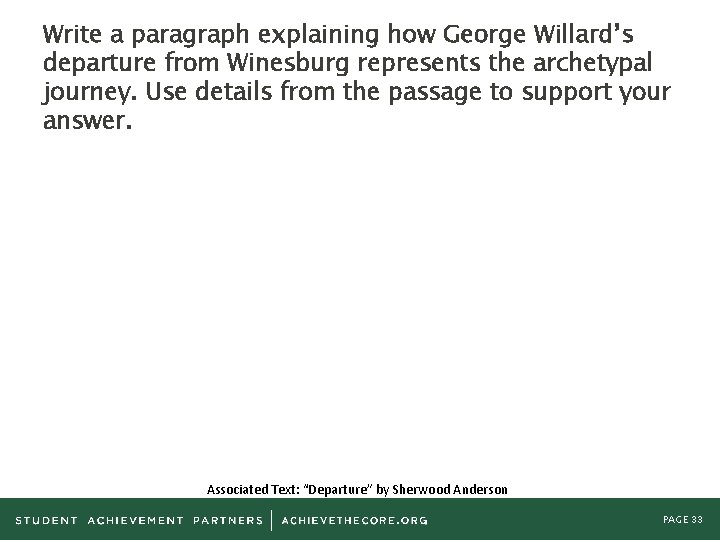 Write a paragraph explaining how George Willard's departure from Winesburg represents the archetypal journey. Use details from the passage to support your answer.

Associated Text: "Departure" by Sherwood Anderson

STUDENT ACHIEVEMENT PARTNERS | ACHIEVETHECORE.ORG

PAGE 33